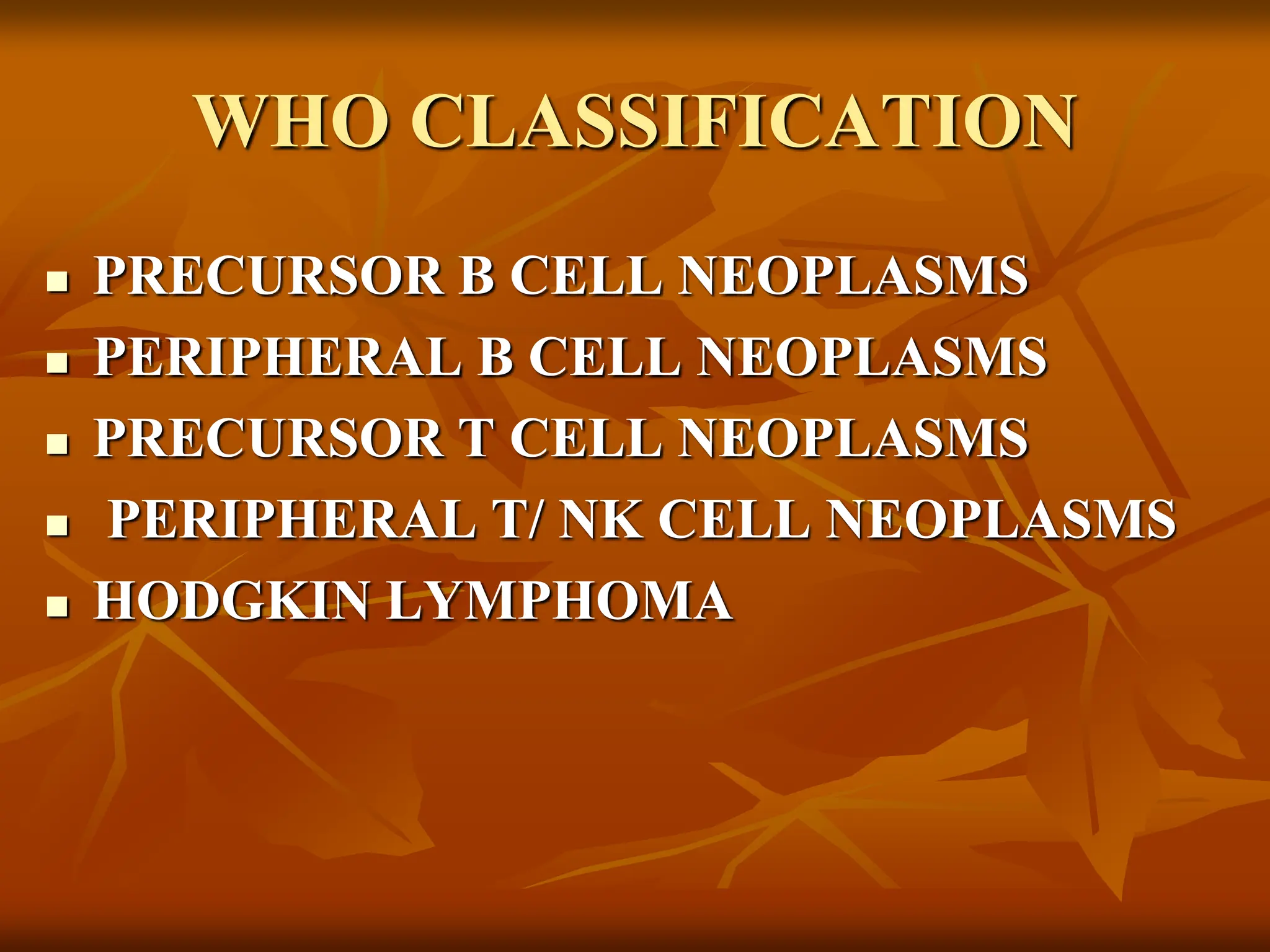 WHO CLASSIFICATION

- PRECURSOR B CELL NEOPLASMS
- PERIPHERAL B CELL NEOPLASMS
- PRECURSOR T CELL NEOPLASMS
- PERIPHERAL T/ NK CELL NEOPLASMS
- HODGKIN LYMPHOMA